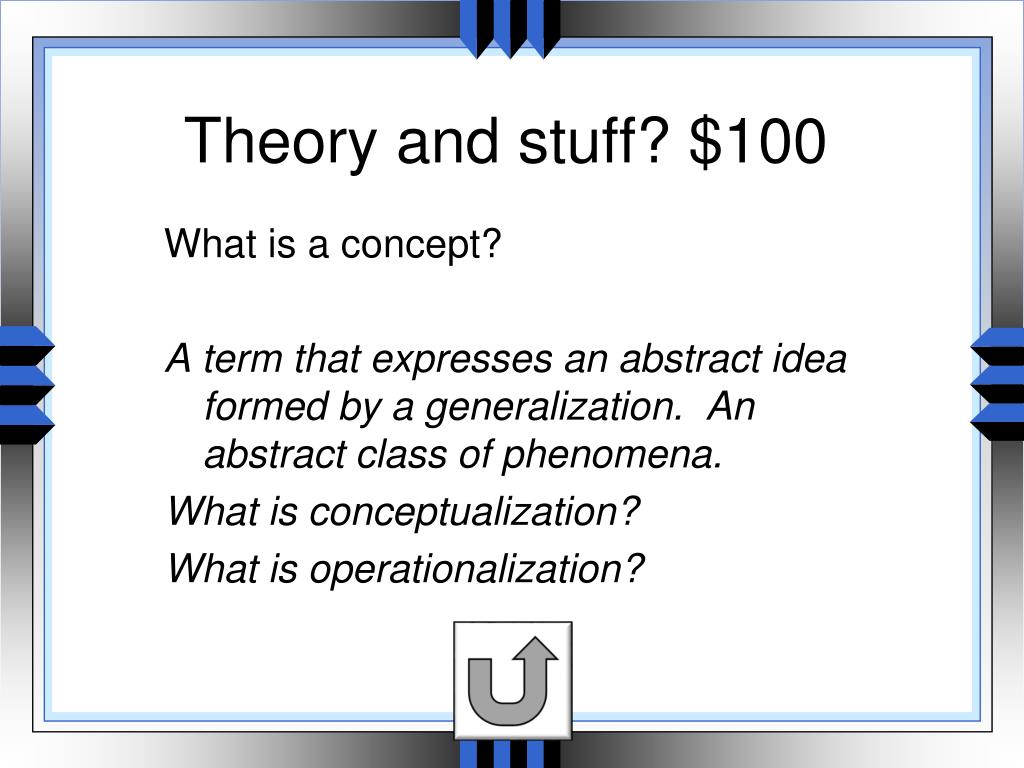 Theory and stuff? \$100

What is a concept?

A term that expresses an abstract idea formed by a generalization.  An abstract class of phenomena.

What is conceptualization?

What is operationalization?